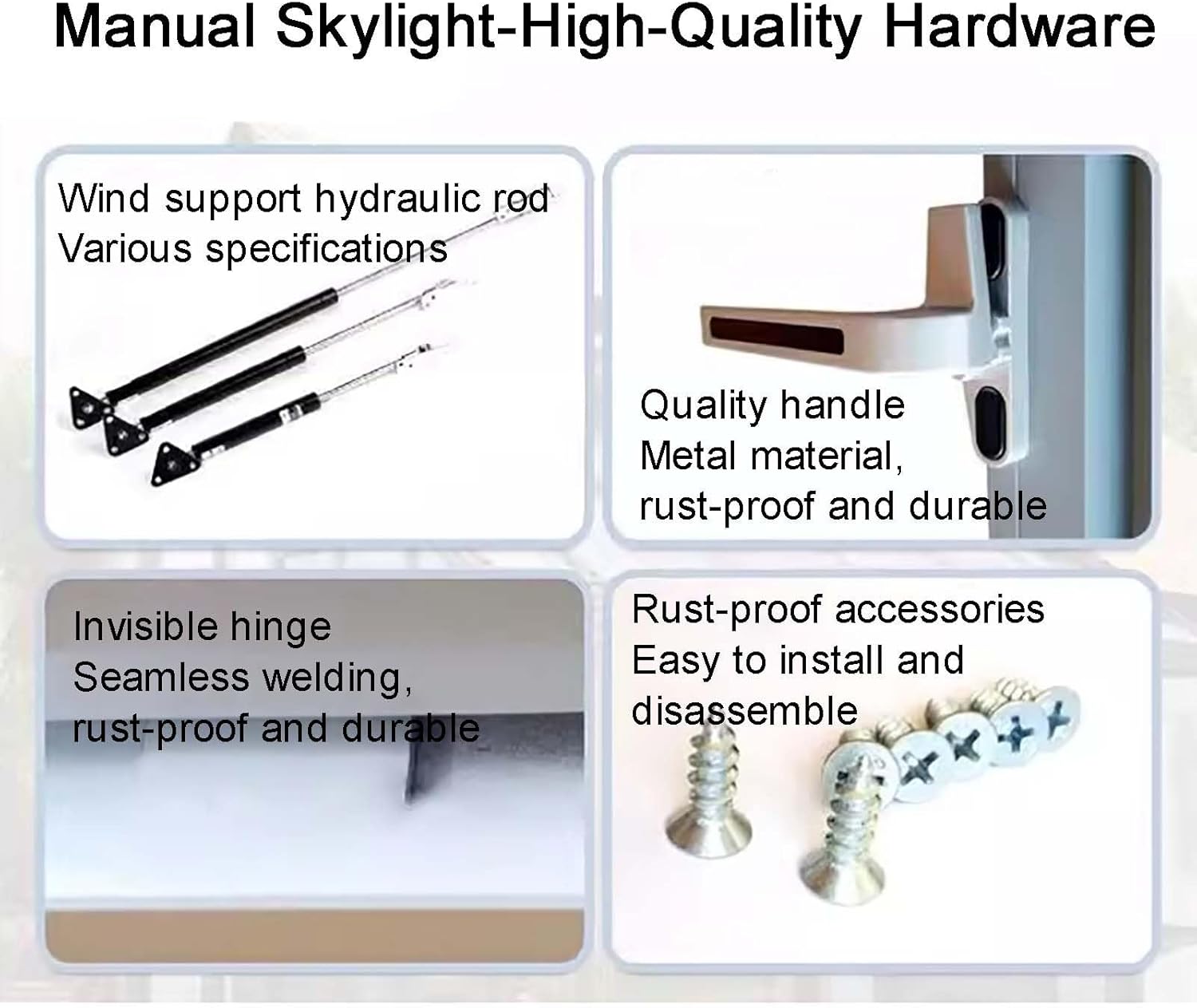 Manual Skylight-High-Quality Hardware

Wind support hydraulic rod
Various specifications

Quality handle
Metal material,
rust-proof and durable

Invisible hinge
Seamless welding,
rust-proof and durable

Rust-proof accessories
Easy to install and
disassemble